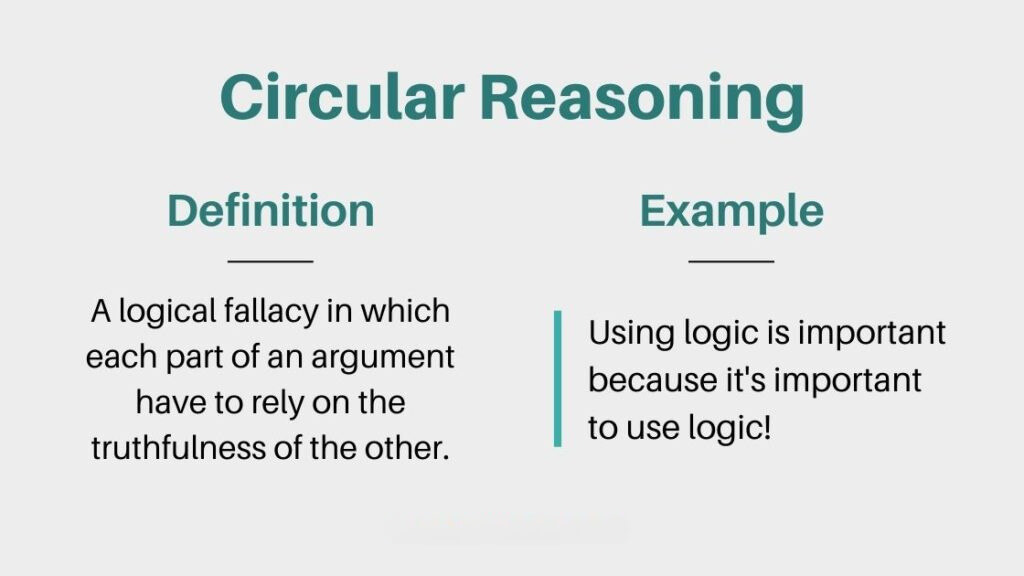 Circular Reasoning

Definition

A logical fallacy in which each part of an argument have to rely on the truthfulness of the other.

Example

Using logic is important because it's important to use logic!